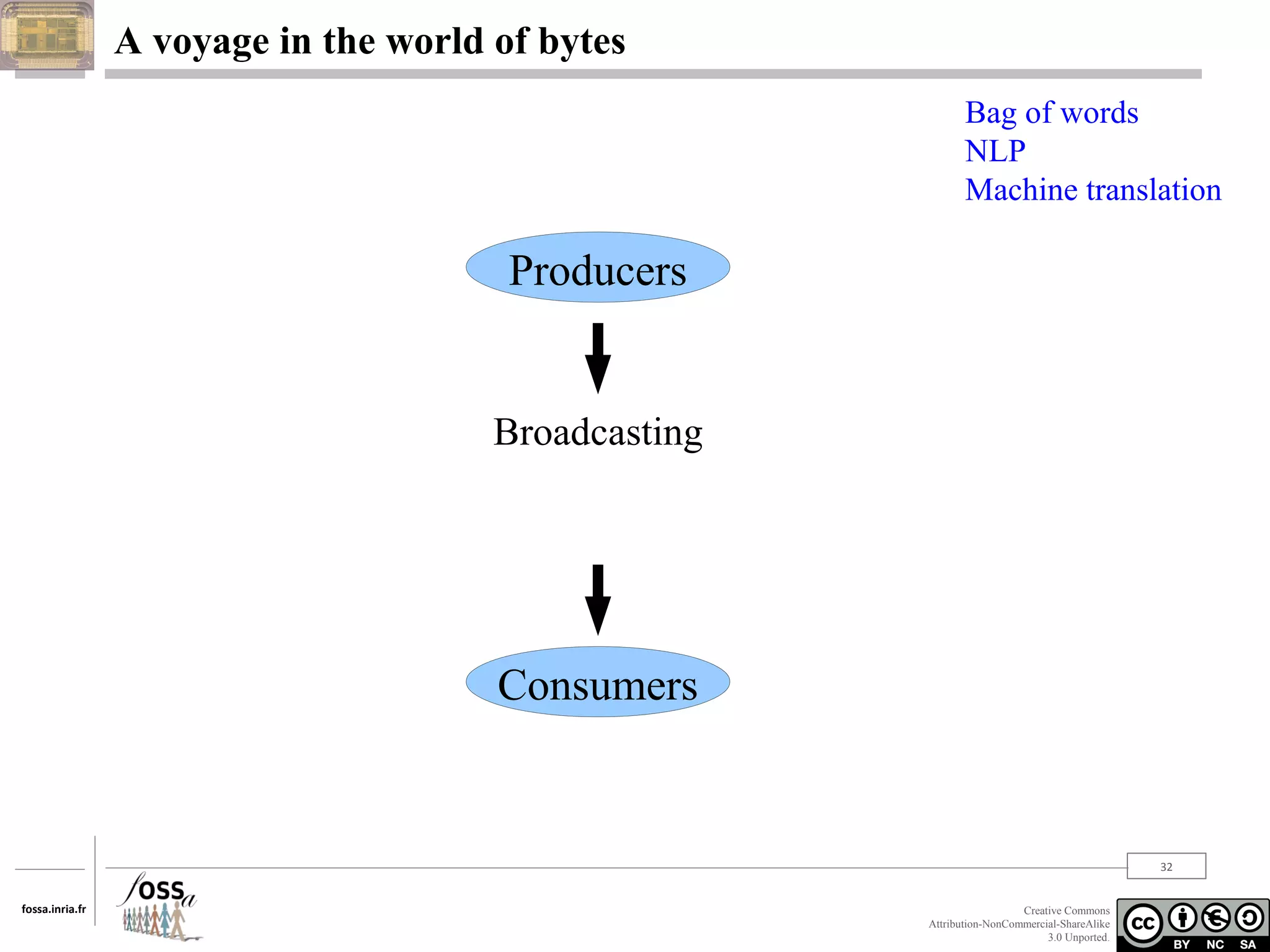 A voyage in the world of bytes

Bag of words
NLP
Machine translation

Producers

Broadcasting

Consumers

32

fossa.inria.fr

fossa

Creative Commons
Attribution-NonCommercial-ShareAlike
3.0 Unported.

cc BY NC SA